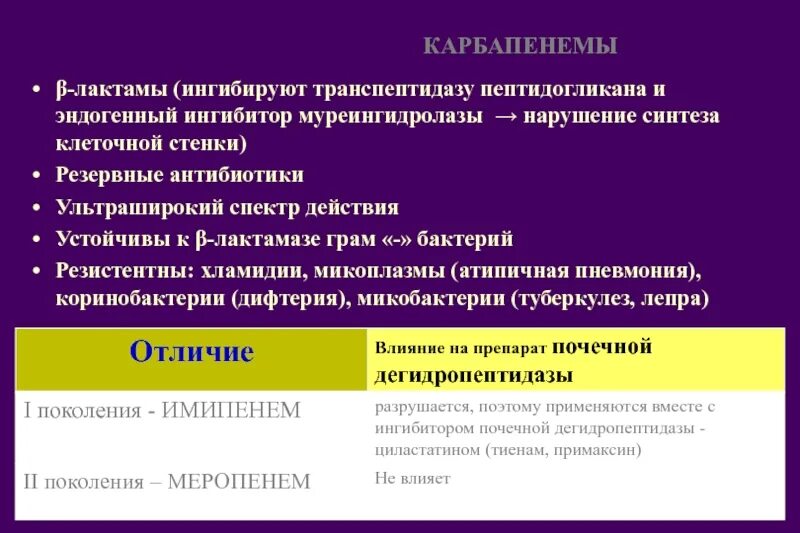 КАРБАПЕНЕМЫ

• β-лактамы (ингибируют транспептидазу пептидогликана и эндогенный ингибитор муреингидролазы → нарушение синтеза клеточной стенки)
• Резервные антибиотики
• Ультраширокий спектр действия
• Устойчивы к β-лактамазе грам «-» бактерий
• Резистентны: хламидии, микоплазмы (атипичная пневмония), коринобактерии (дифтерия), микобактерии (туберкулез, лепра)

| Отличие | Влияние на препарат почечной дегидропептидазы |
|---|---|
| I поколения - ИМИПЕНЕМ | разрушается, поэтому применяются вместе с ингибитором почечной дегидропептидазы - циластатином (тиенам, примаксин) |
| II поколения – МЕРОПЕНЕМ | Не влияет |